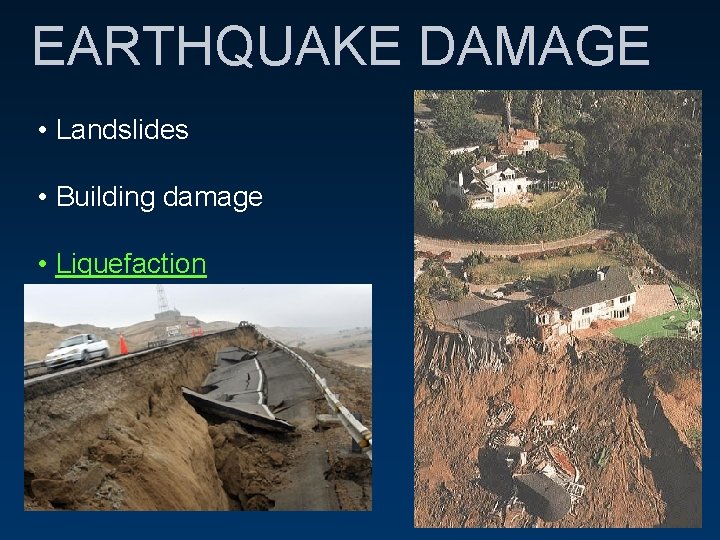 EARTHQUAKE DAMAGE

• Landslides

• Building damage

• Liquefaction